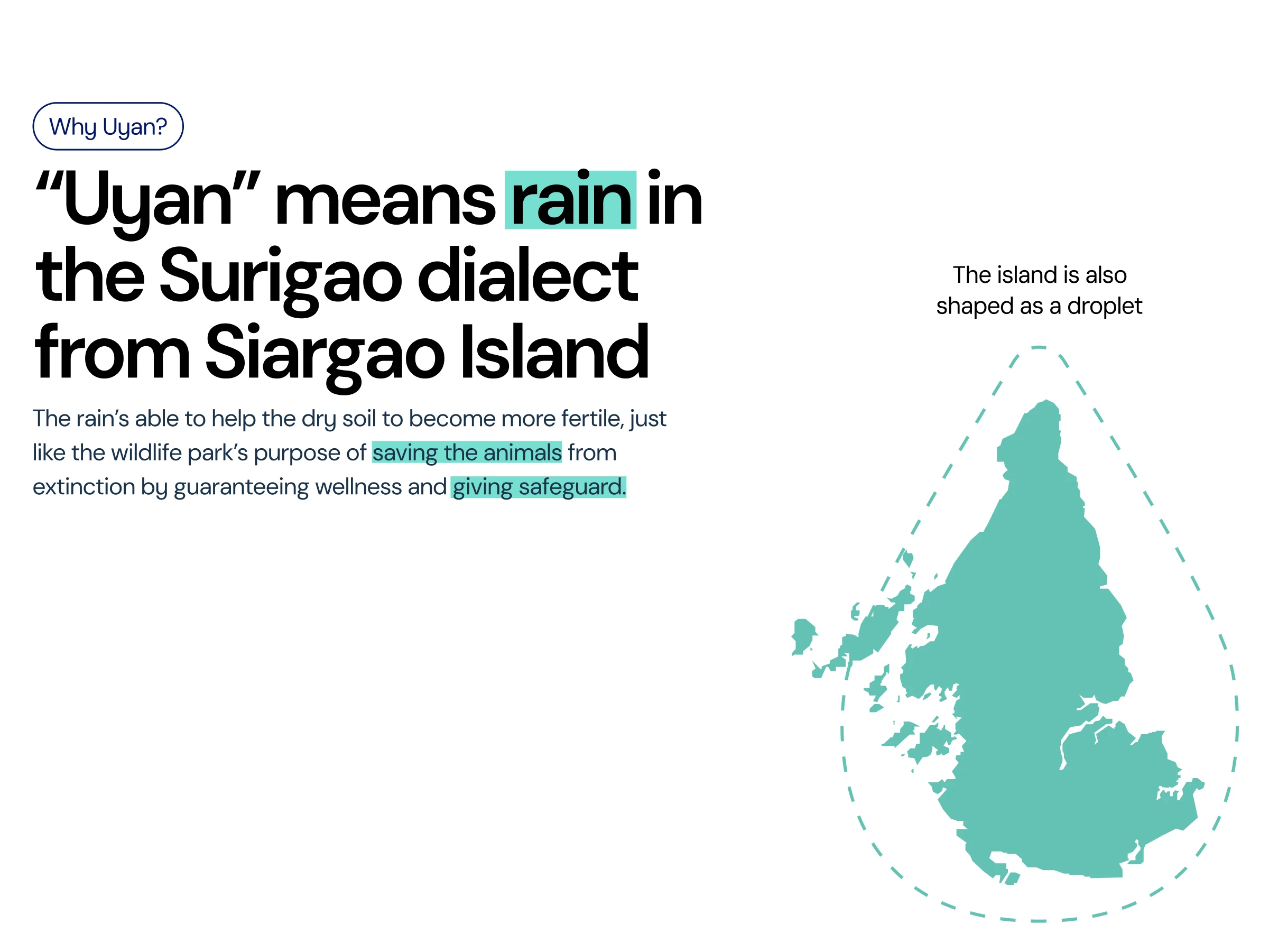 Why Uyan?

“Uyan” means rain in the Surigao dialect from Siargao Island

The rain’s able to help the dry soil to become more fertile, just like the wildlife park’s purpose of saving the animals from extinction by guaranteeing wellness and giving safeguard.

The island is also shaped as a droplet